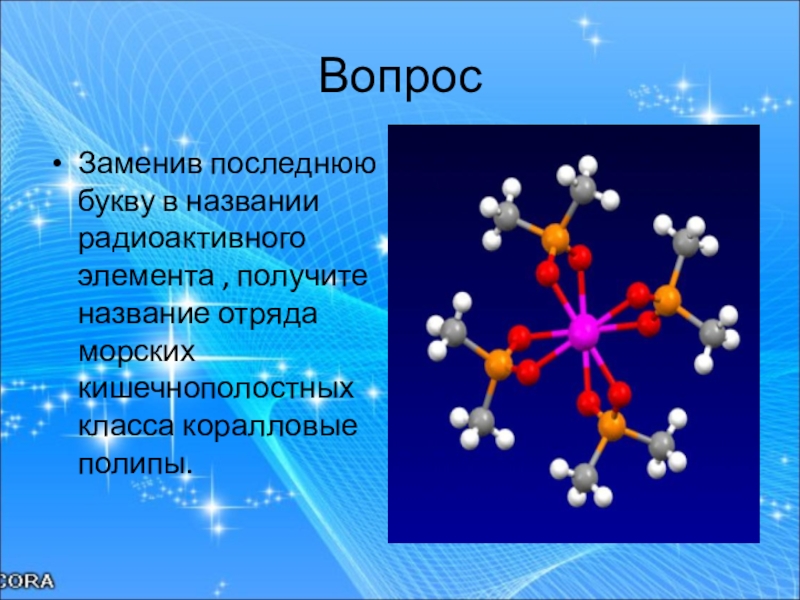 Вопрос

• Заменив последнюю букву в названии радиоактивного элемента , получите название отряда морских кишечнополостных класса коралловые полипы.

CORA